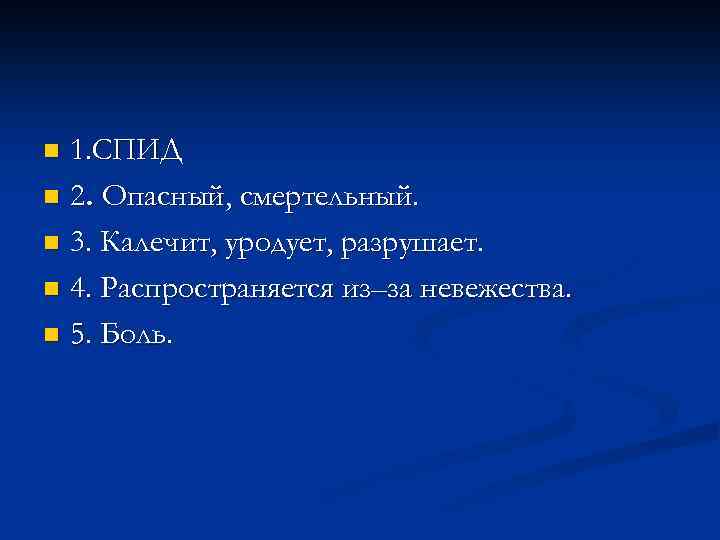 1.СПИД

2. Опасный, смертельный.

3. Калечит, уродует, разрушает.

4. Распространяется из–за невежества.

5. Боль.